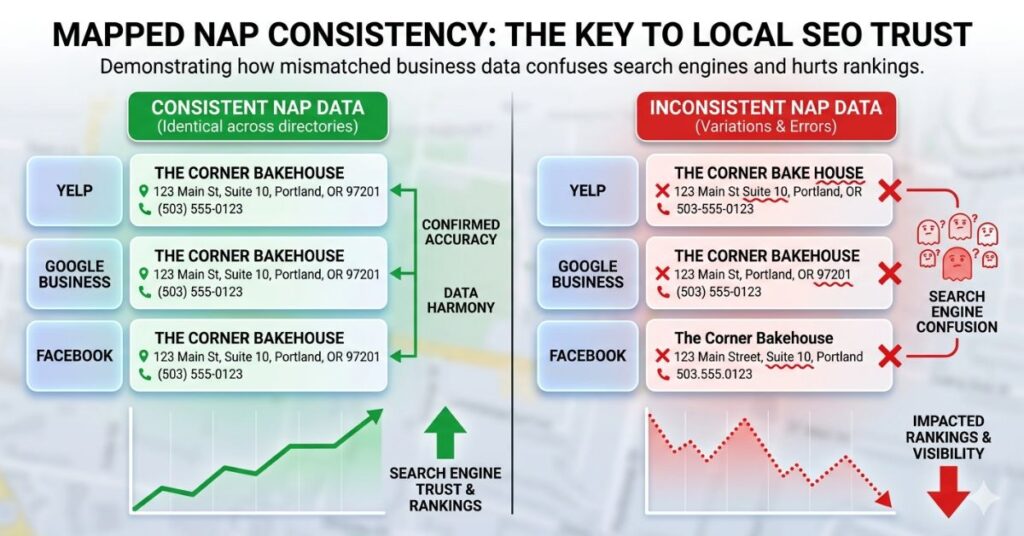 MAPPED NAP CONSISTENCY: THE KEY TO LOCAL SEO TRUST

Demonstrating how mismatched business data confuses search engines and hurts rankings.

CONSISTENT NAP DATA
(Identical across directories)

YELP
THE CORNER BAKEHOUSE
123 Main St, Suite 10, Portland, OR 97201
(503) 555-0123

GOOGLE BUSINESS
THE CORNER BAKEHOUSE
123 Main St, Suite 10, Portland, OR 97201
(503) 555-0123

FACEBOOK
THE CORNER BAKEHOUSE
123 Main St, Suite 10, Portland, OR 97201
(503) 555-0123

CONFIRMED ACCURACY

DATA HARMONY

SEARCH ENGINE TRUST & RANKINGS

INCONSISTENT NAP DATA
(Variations & Errors)

YELP
THE CORNER BAKE HOUSE
123 Main St Suite 10, Portland, OR
503-555-0123

GOOGLE BUSINESS
THE CORNER BAKEHOUSE
123 Main St, Portland, OR 97201
(503) 555-0123

FACEBOOK
The Corner Bakehouse
123 Main Street, Suite 10, Portland
503.555.0123

SEARCH ENGINE CONFUSION

IMPACTED RANKINGS & VISIBILITY